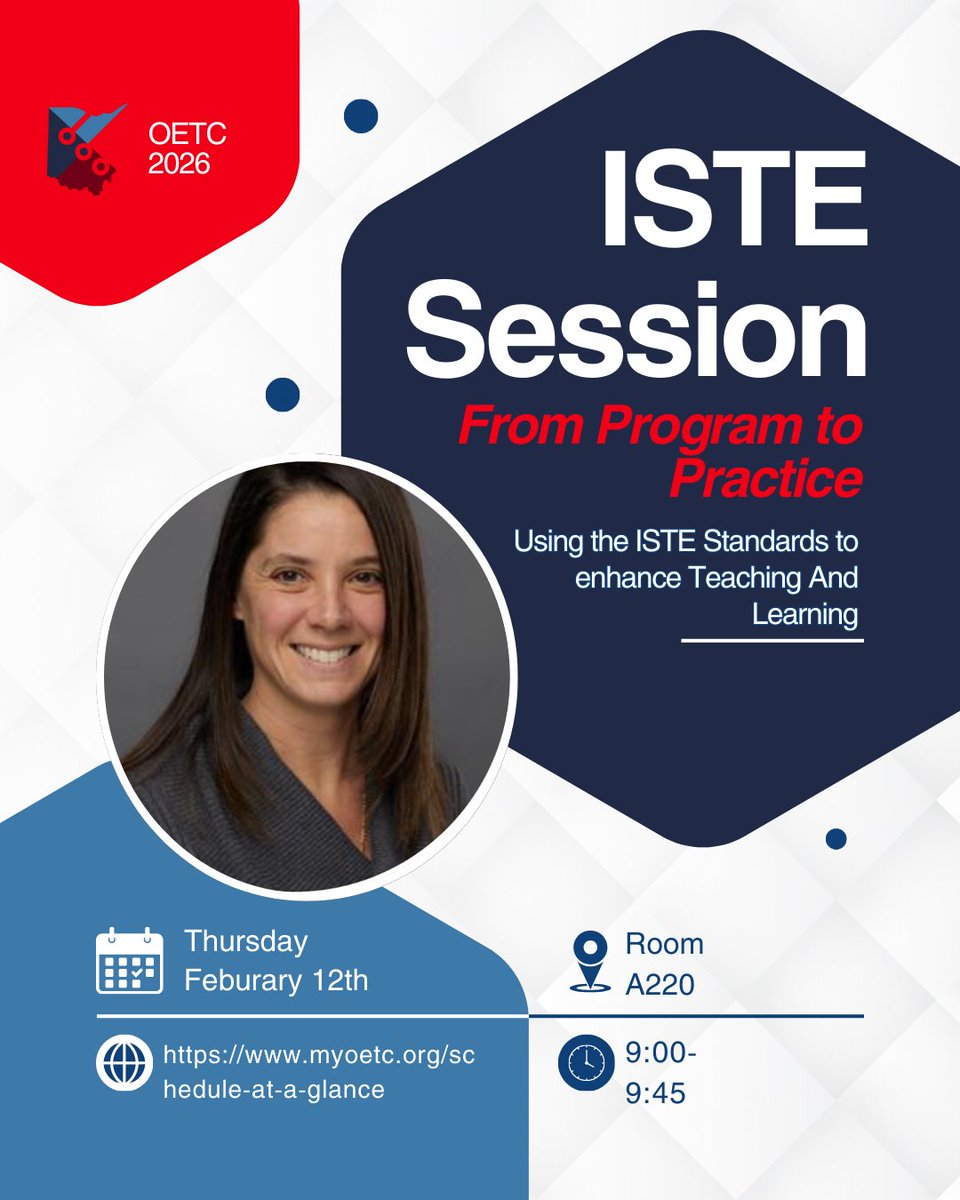 OETC 2026

ISTE Session

From Program to Practice

Using the ISTE Standards to enhance Teaching And Learning

Thursday Feburary 12th

Room A220

https://www.myoetc.org/schedule-at-a-glance

9:00-9:45